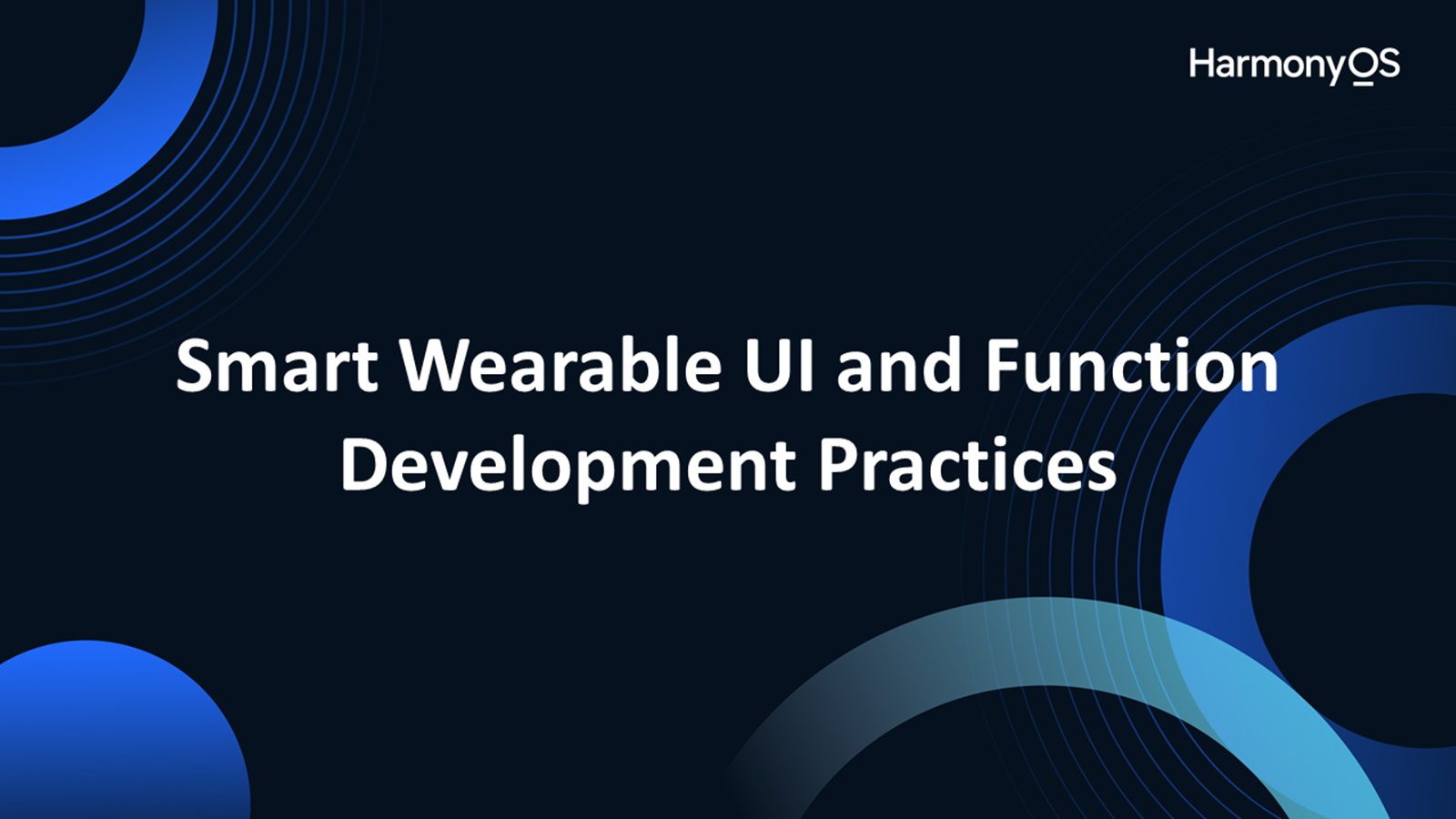 HarmonyOS

Smart Wearable UI and Function Development Practices